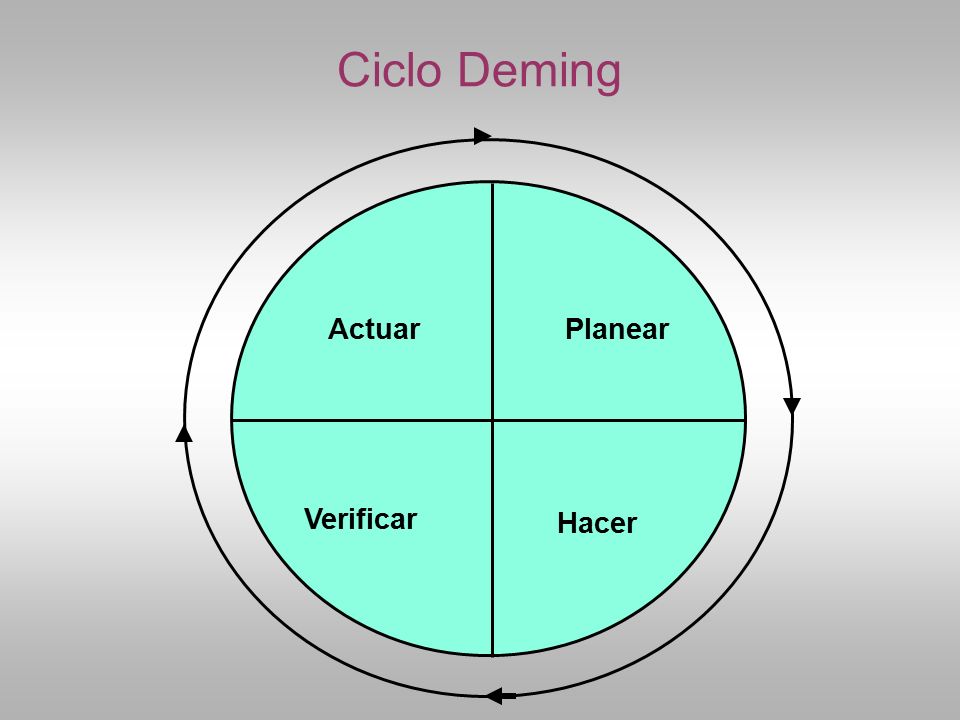 Ciclo Deming

Actuar

Planear

Verificar

Hacer